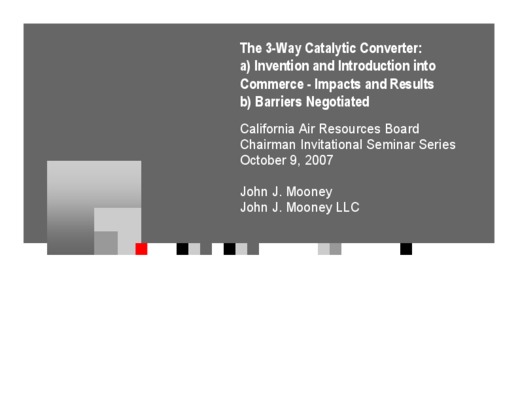 The 3-Way Catalytic Converter:
a) Invention and Introduction into Commerce - Impacts and Results
b) Barriers Negotiated

California Air Resources Board
Chairman Invitational Seminar Series
October 9, 2007

John J. Mooney
John J. Mooney LLC